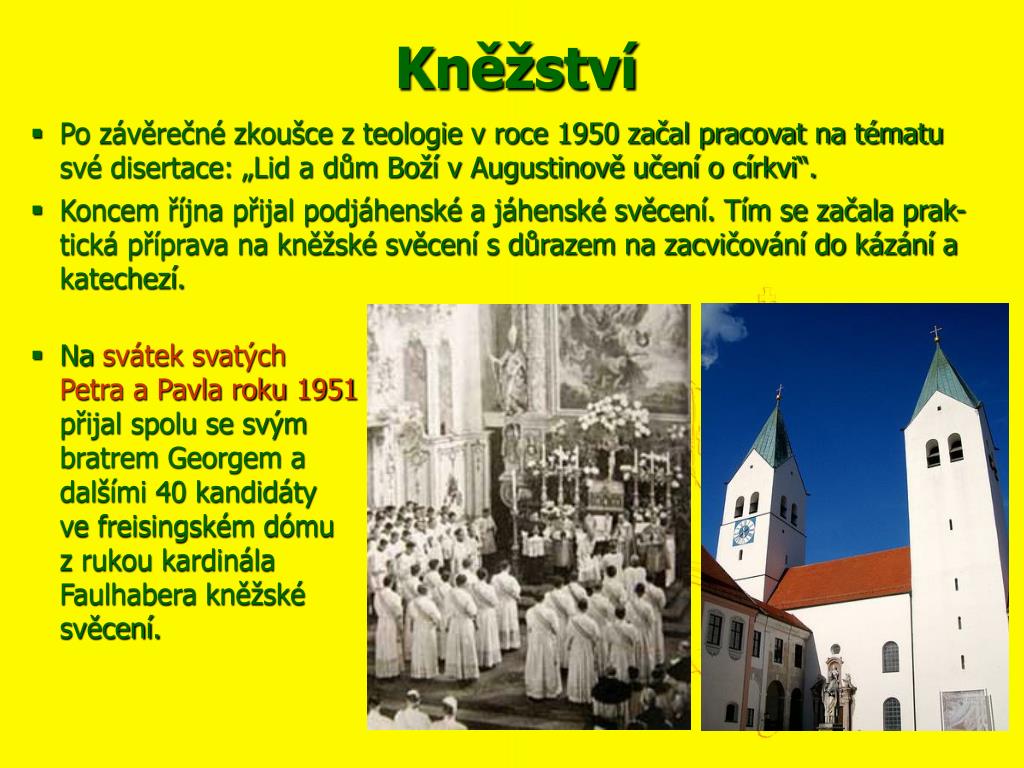 Kněžství

▪ Po závěrečné zkoušce z teologie v roce 1950 začal pracovat na tématu své disertace: „Lid a dům Boží v Augustinově učení o církvi“.

▪ Koncem října přijal podjáhenské a jáhenské svěcení. Tím se začala praktická příprava na kněžské svěcení s důrazem na zacvičování do kázání a katechezí.

▪ Na svátek svatých Petra a Pavla roku 1951 přijal spolu se svým bratrem Georgem a dalšími 40 kandidáty ve freisingském dómu z rukou kardinála Faulhabera kněžské svěcení.